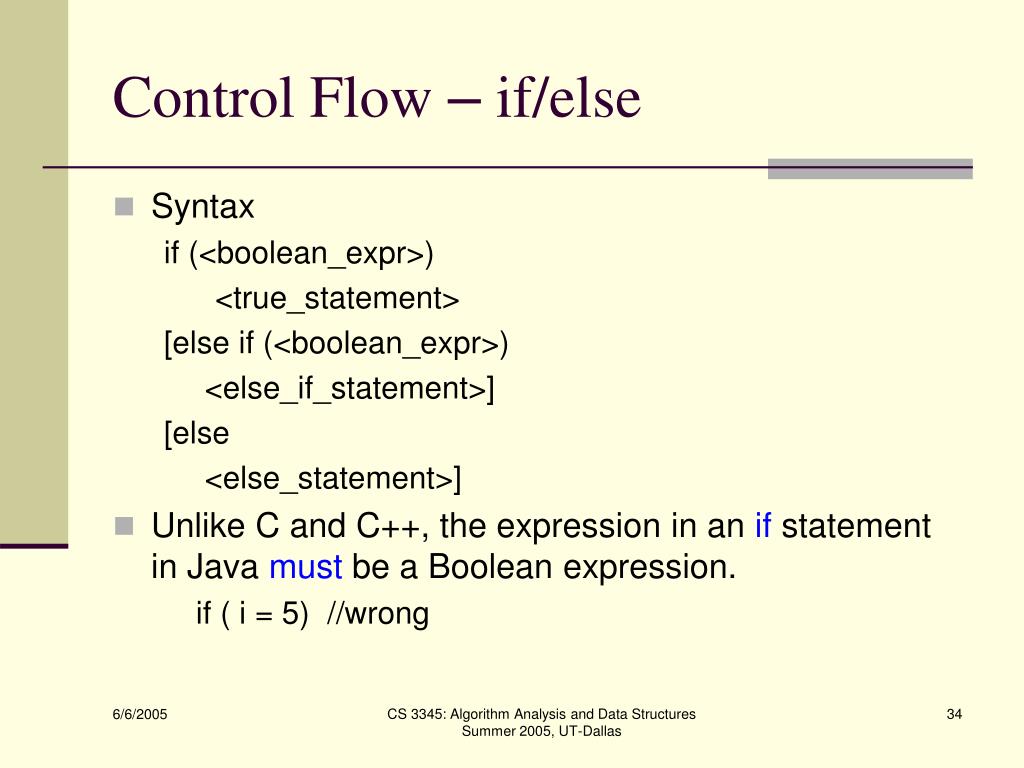 Control Flow – if/else

Syntax
if (<boolean_expr>)
<true_statement>
[else if (<boolean_expr>)
<else_if_statement>]
[else
<else_statement>]

Unlike C and C++, the expression in an if statement in Java must be a Boolean expression.
if ( i = 5) //wrong

6/6/2005

CS 3345: Algorithm Analysis and Data Structures
Summer 2005, UT-Dallas

34